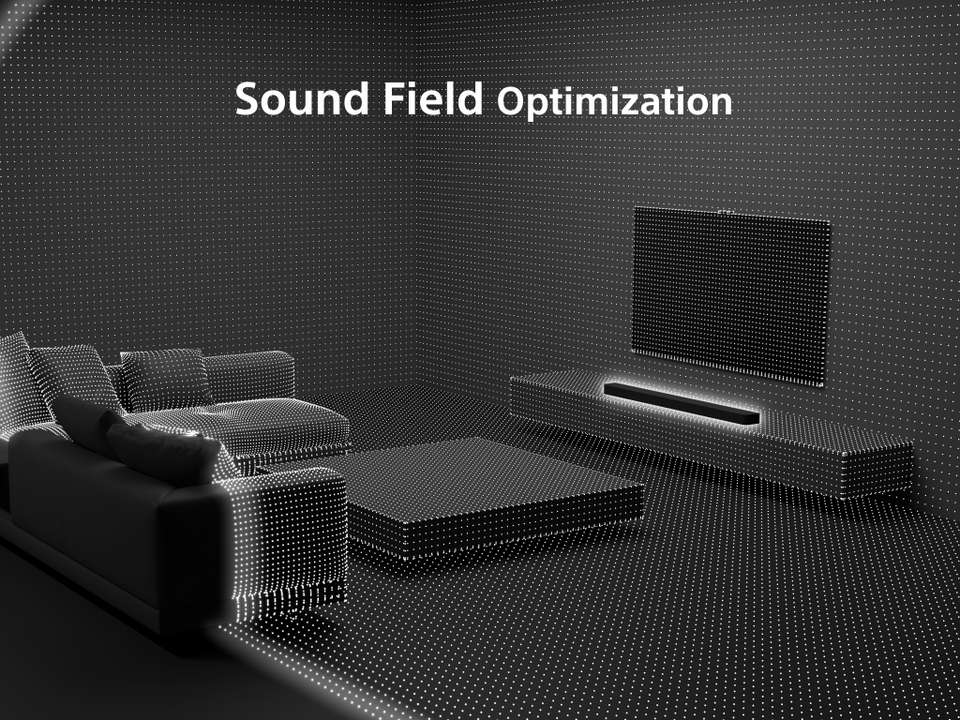 Sound Field Optimization